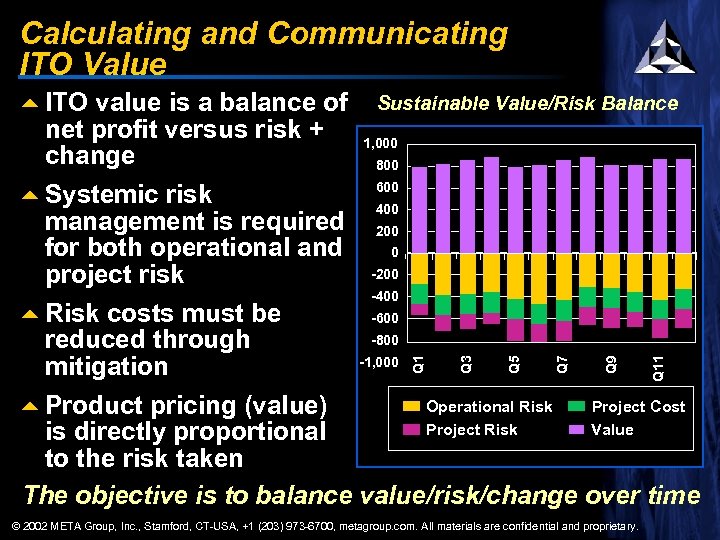 Calculating and Communicating ITO Value

ITO value is a balance of net profit versus risk + change

Systemic risk management is required for both operational and project risk

Risk costs must be reduced through mitigation

Product pricing (value) is directly proportional to the risk taken

Sustainable Value/Risk Balance

1,000
800
600
400
200
0
-200
-400
-600
-800
-1,000

Q1 Q3 Q5 Q7 Q9 Q11

Operational Risk
Project Cost
Project Risk
Value

The objective is to balance value/risk/change over time

© 2002 META Group, Inc., Stamford, CT-USA, +1 (203) 973-6700, metagroup.com. All materials are confidential and proprietary.